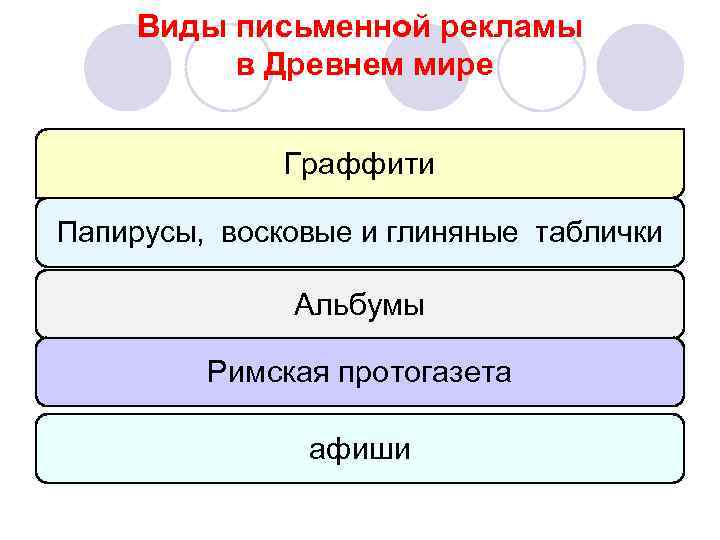 Виды письменной рекламы в Древнем мире

Граффити

Папирусы, восковые и глиняные таблички

Альбумы

Римская протогазета

афиши